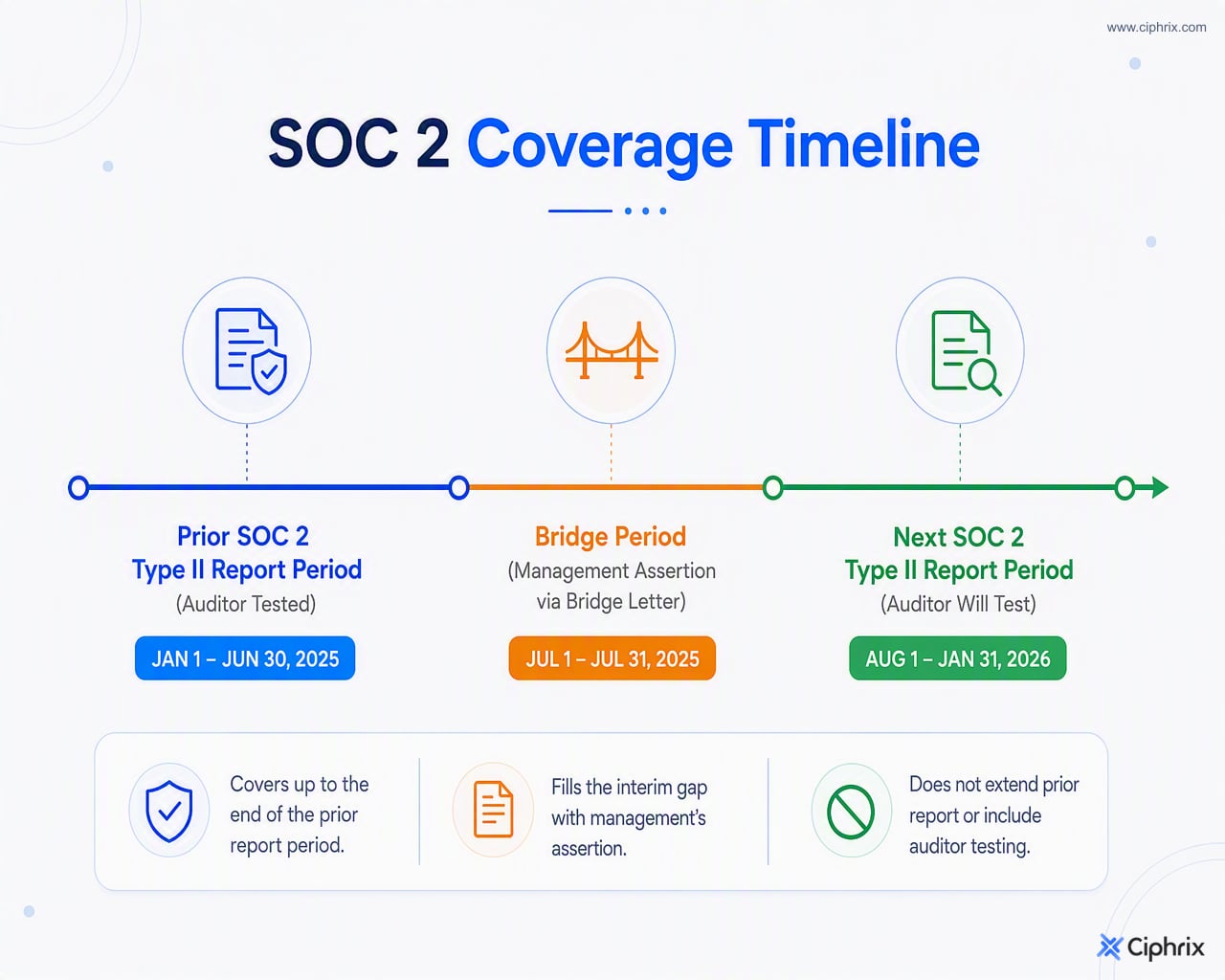 www.ciphrix.com

SOC 2 Coverage Timeline

Prior SOC 2 Type II Report Period
(Auditor Tested)
JAN 1 – JUN 30, 2025

Bridge Period
(Management Assertion via Bridge Letter)
JUL 1 – JUL 31, 2025

Next SOC 2 Type II Report Period
(Auditor Will Test)
AUG 1 – JAN 31, 2026

Covers up to the end of the prior report period.

Fills the interim gap with management's assertion.

Does not extend prior report or include auditor testing.

Ciphrix